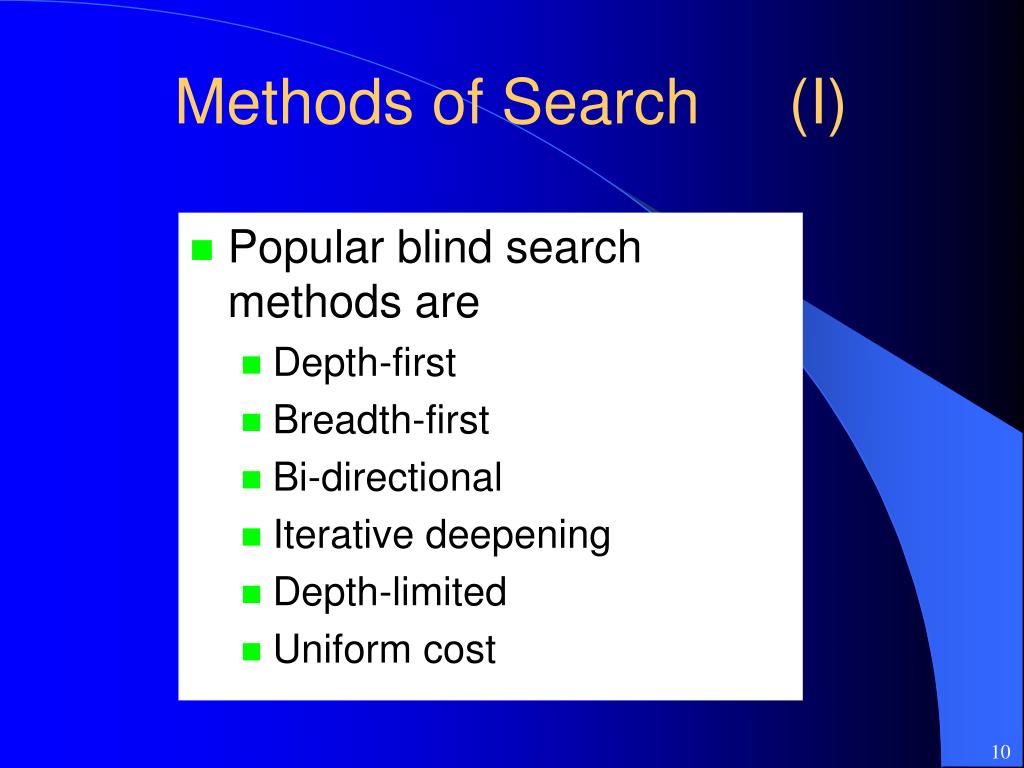 Methods of Search (I)

Popular blind search methods are
Depth-first
Breadth-first
Bi-directional
Iterative deepening
Depth-limited
Uniform cost

10